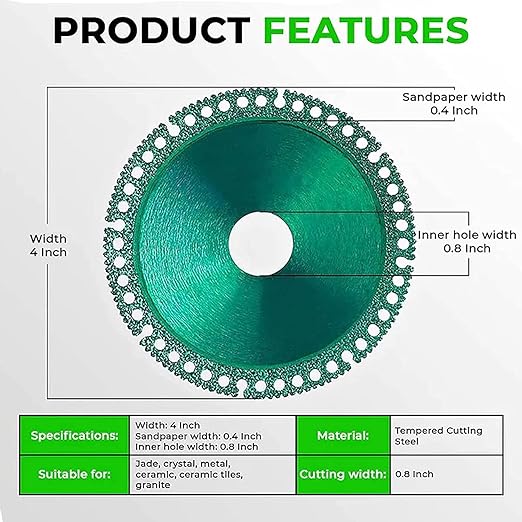 PRODUCT FEATURES

Sandpaper width 0.4 Inch

Width 4 Inch

Inner hole width 0.8 Inch

| Specifications: | Width: 4 Inch Sandpaper width: 0.4 Inch Inner hole width: 0.8 Inch | Material: | Tempered Cutting Steel |
|---|---|---|---|
| Suitable for: | Jade, crystal, metal, ceramic, ceramic tiles, granite | Cutting width: | 0.8 Inch |